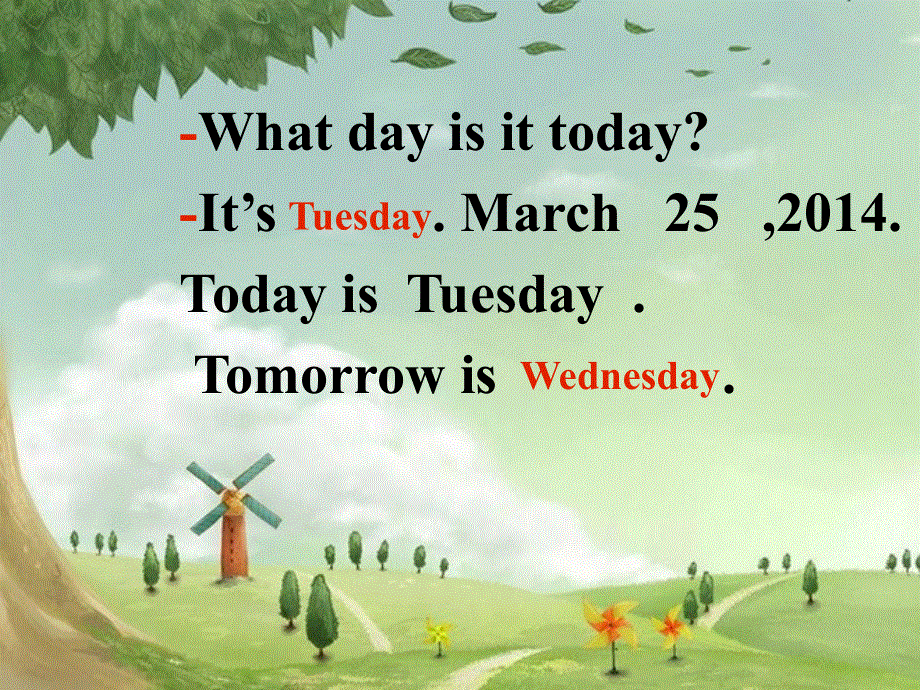 -What day is it today?
-It’s Tuesday. March 25 ,2014.
Today is Tuesday .
Tomorrow is Wednesday.